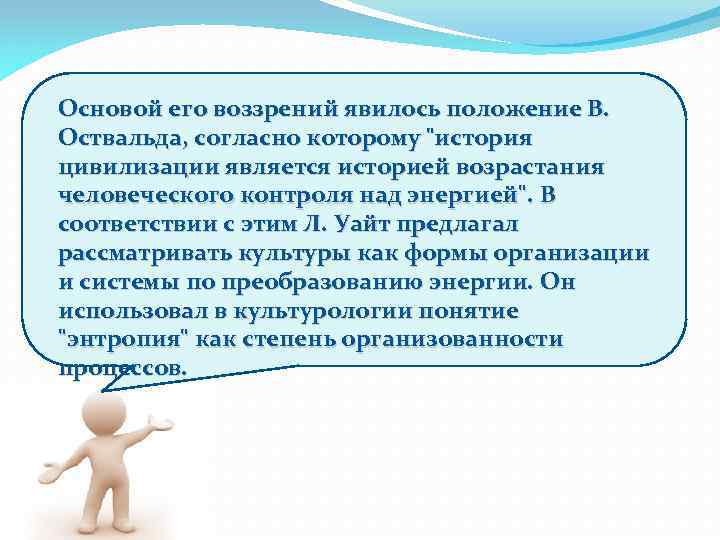 Основой его воззрений явилось положение В. Оствальда, согласно которому "история цивилизации является историей возрастания человеческого контроля над энергией". В соответствии с этим Л. Уайт предлагал рассматривать культуры как формы организации и системы по преобразованию энергии. Он использовал в культурологии понятие "энтропия" как степень организованности процессов.